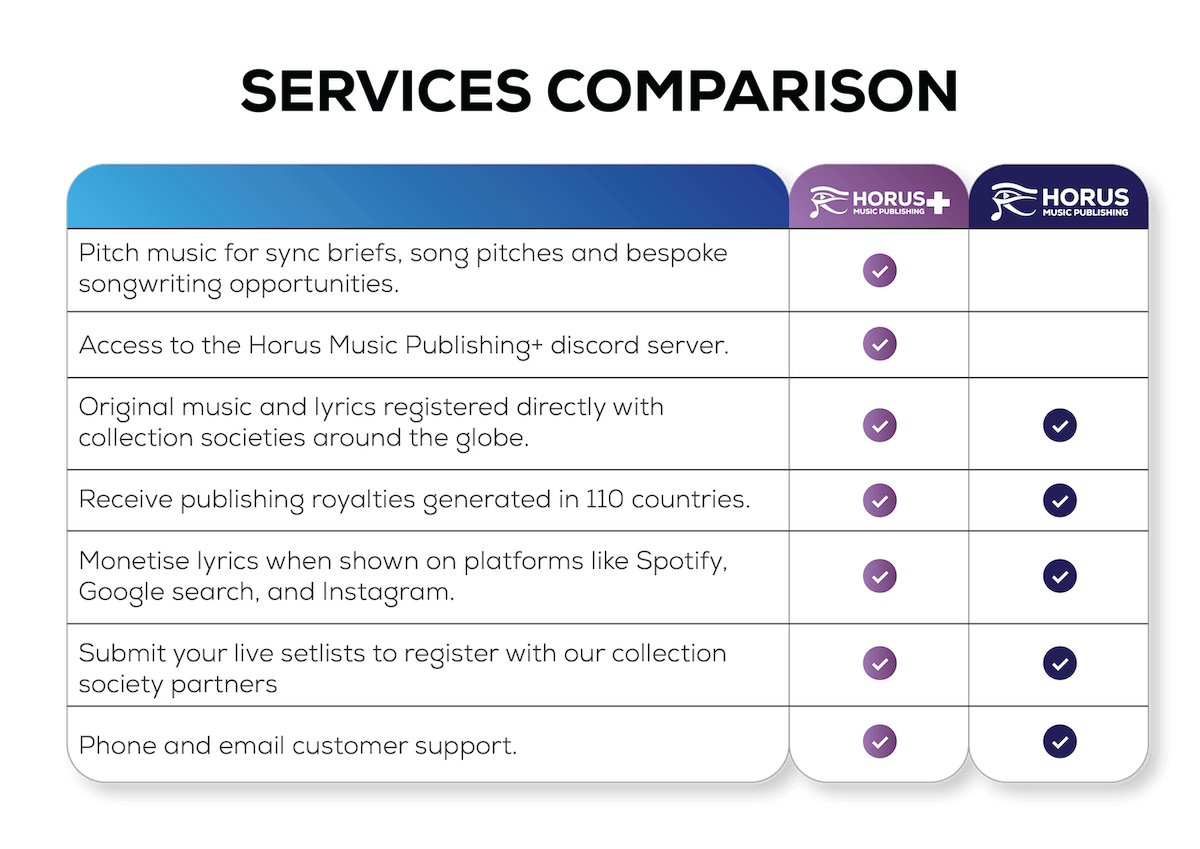 SERVICES COMPARISON

| | HORUS+ MUSIC PUBLISHING | HORUS MUSIC PUBLISHING |
|---|---|---|
| Pitch music for sync briefs, song pitches and bespoke songwriting opportunities. | ✓ | |
| Access to the Horus Music Publishing+ discord server. | ✓ | |
| Original music and lyrics registered directly with collection societies around the globe. | ✓ | ✓ |
| Receive publishing royalties generated in 110 countries. | ✓ | ✓ |
| Monetise lyrics when shown on platforms like Spotify, Google search, and Instagram. | ✓ | ✓ |
| Submit your live setlists to register with our collection society partners | ✓ | ✓ |
| Phone and email customer support. | ✓ | ✓ |